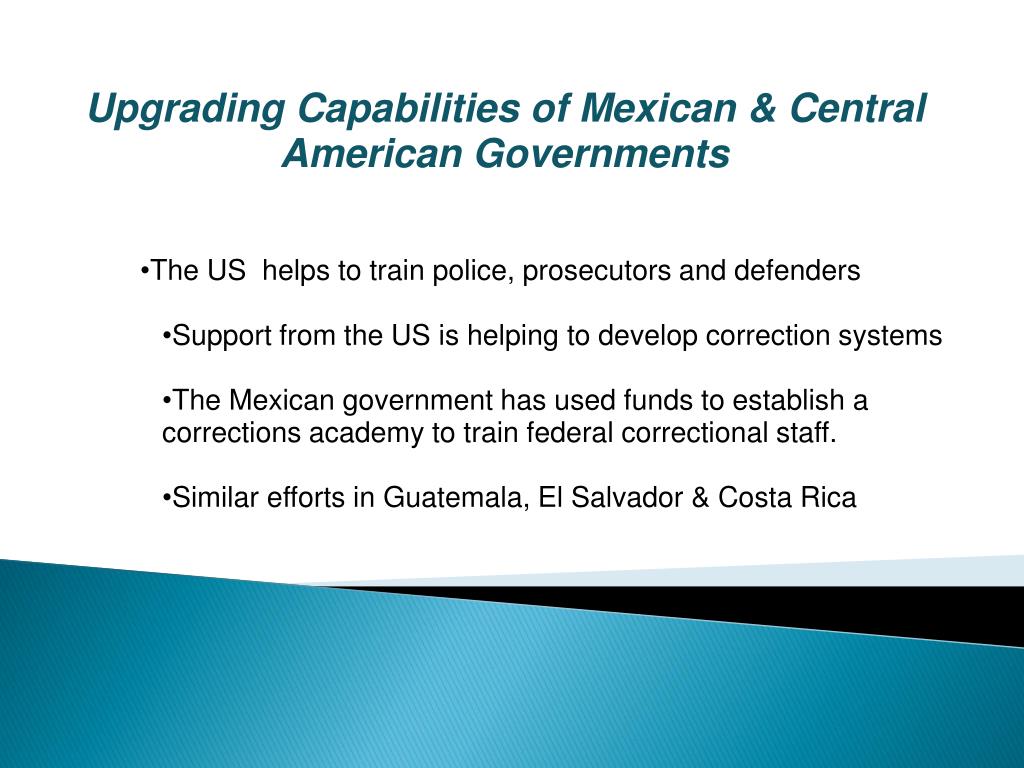 Upgrading Capabilities of Mexican & Central American Governments

•The US  helps to train police, prosecutors and defenders

•Support from the US is helping to develop correction systems

•The Mexican government has used funds to establish a corrections academy to train federal correctional staff.

•Similar efforts in Guatemala, El Salvador & Costa Rica